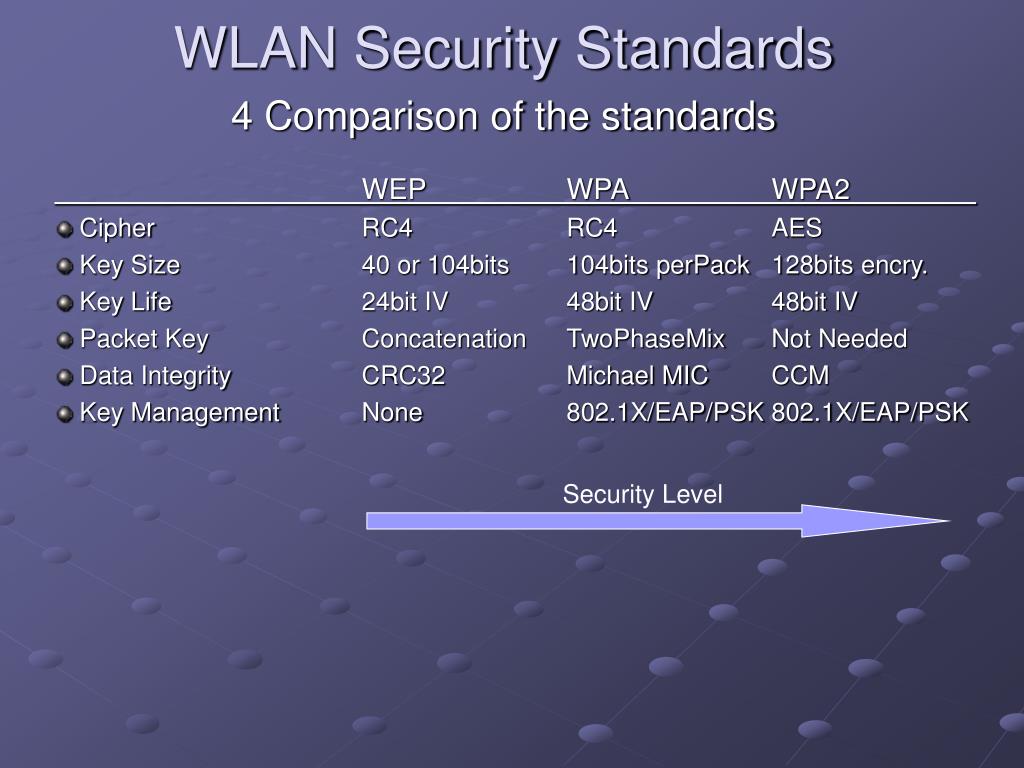 WLAN Security Standards

4 Comparison of the standards

| | WEP | WPA | WPA2 |
|---|---|---|---|
| Cipher | RC4 | RC4 | AES |
| Key Size | 40 or 104bits | 104bits perPack | 128bits encry. |
| Key Life | 24bit IV | 48bit IV | 48bit IV |
| Packet Key | Concatenation | TwoPhaseMix | Not Needed |
| Data Integrity | CRC32 | Michael MIC | CCM |
| Key Management | None | 802.1X/EAP/PSK | 802.1X/EAP/PSK |

Security Level